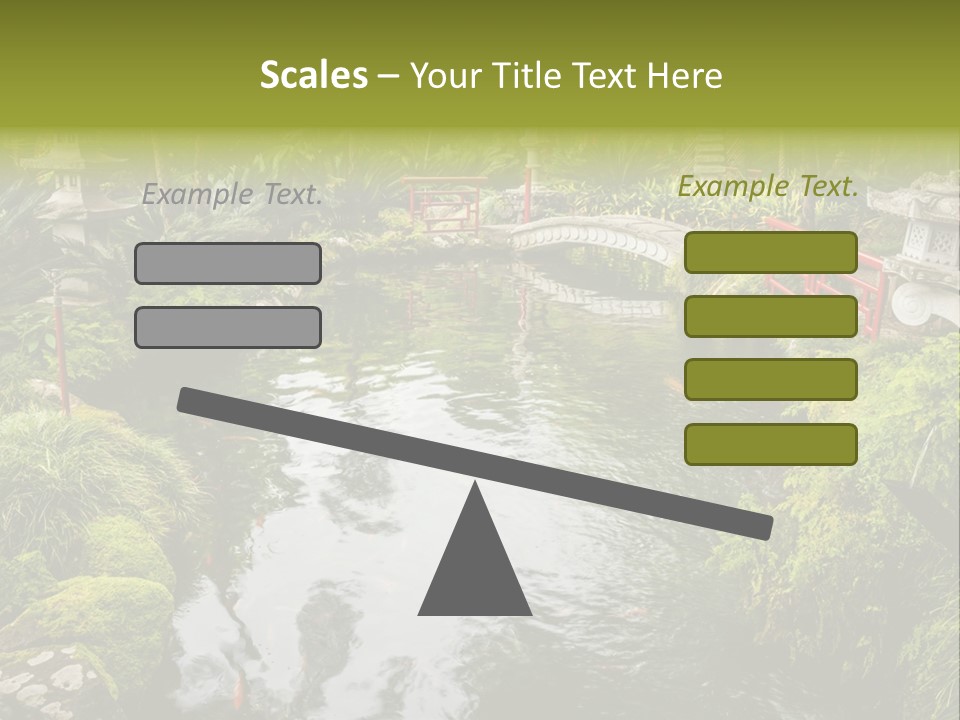 Scales – Your Title Text Here

Example Text.

Example Text.